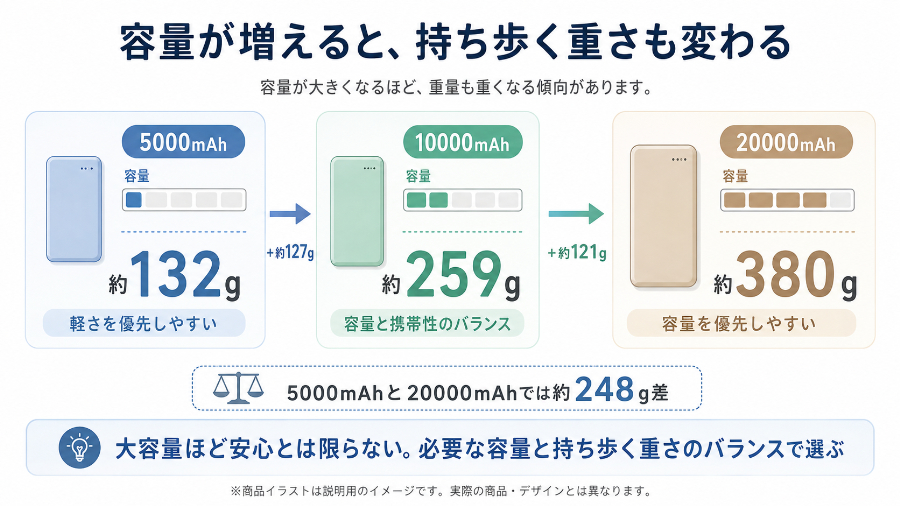 容量が増えると、持ち歩く重さも変わる

容量が大きくなるほど、重量も重くなる傾向があります。

5000mAh

容量

約132g

軽さを優先しやすい

+約127g

10000mAh

容量

約259g

容量と携帯性のバランス

+約121g

20000mAh

容量

約380g

容量を優先しやすい

5000mAhと20000mAhでは約248g差

大容量ほど安心とは限らない。必要な容量と持ち歩く重さのバランスで選ぶ

※商品イラストは説明用のイメージです。実際の商品・デザインとは異なります。